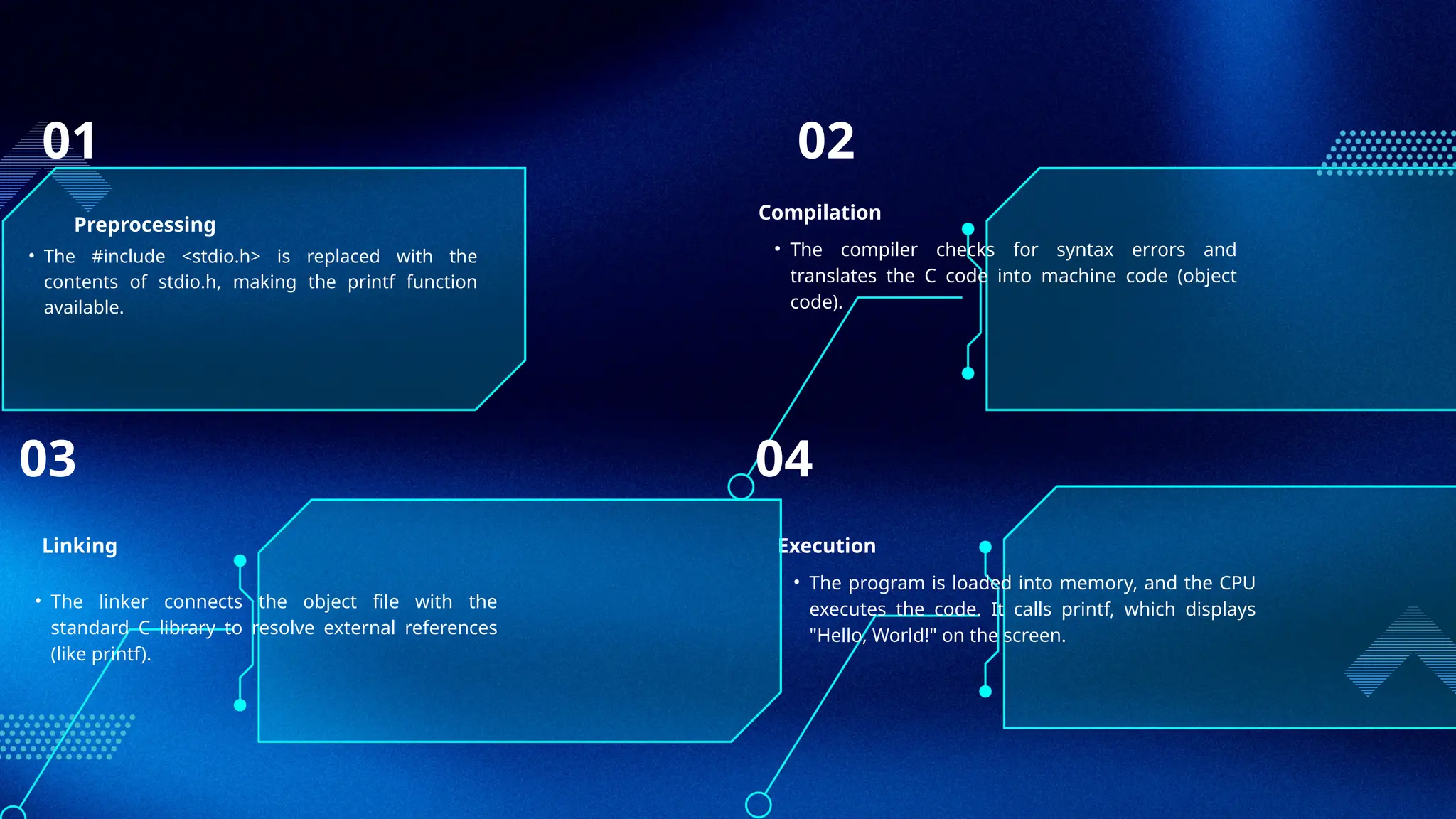 01

Preprocessing

• The #include <stdio.h> is replaced with the contents of stdio.h, making the printf function available.

02

Compilation

• The compiler checks for syntax errors and translates the C code into machine code (object code).

03

Linking

• The linker connects the object file with the standard C library to resolve external references (like printf).

04

Execution

• The program is loaded into memory, and the CPU executes the code. It calls printf, which displays "Hello, World!" on the screen.